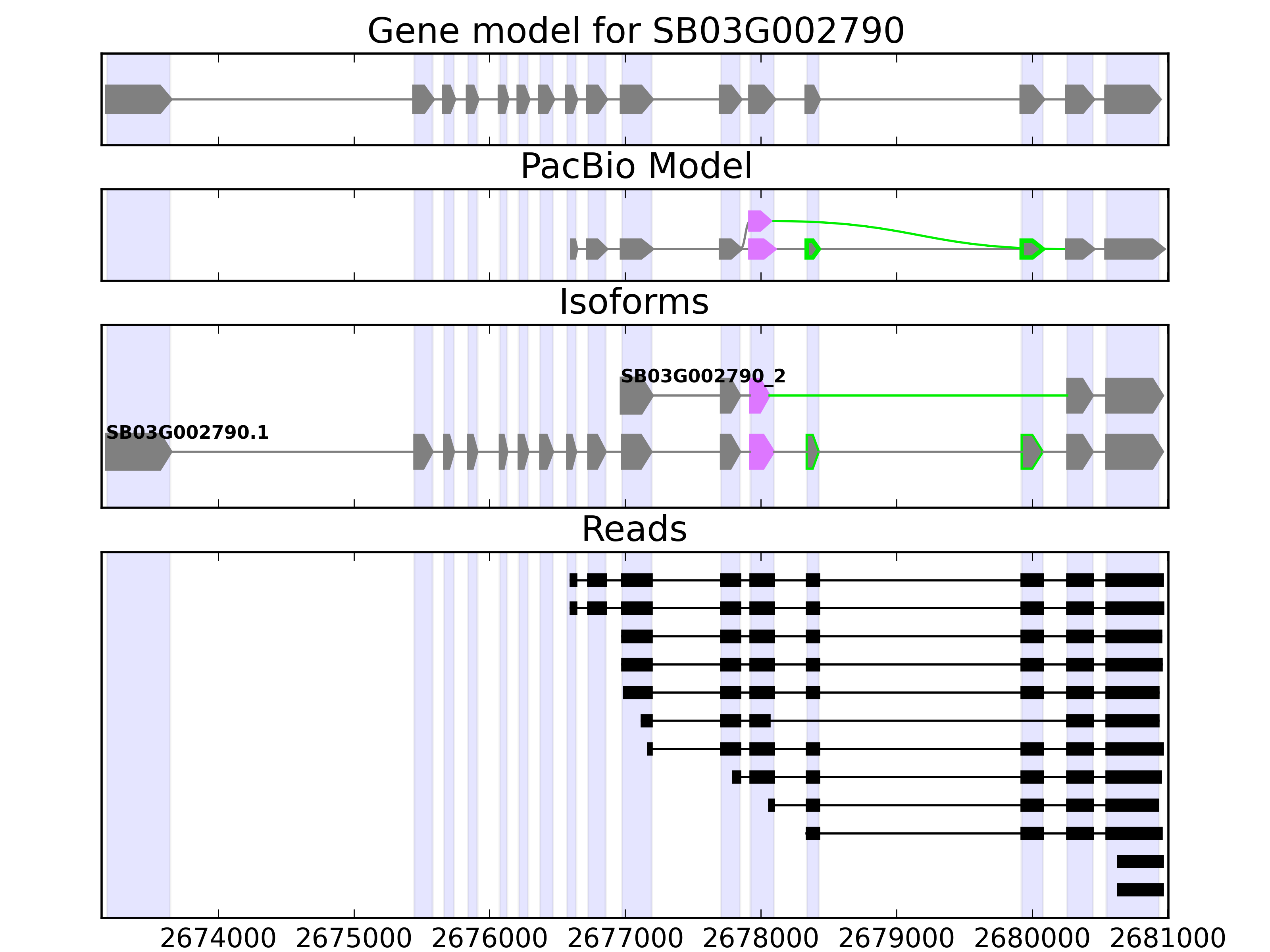 Gene model for SB03G002790

PacBio Model

Isoforms

SB03G002790_2

SB03G002790.1

Reads

2674000 2675000 2676000 2677000 2678000 2679000 2680000 2681000